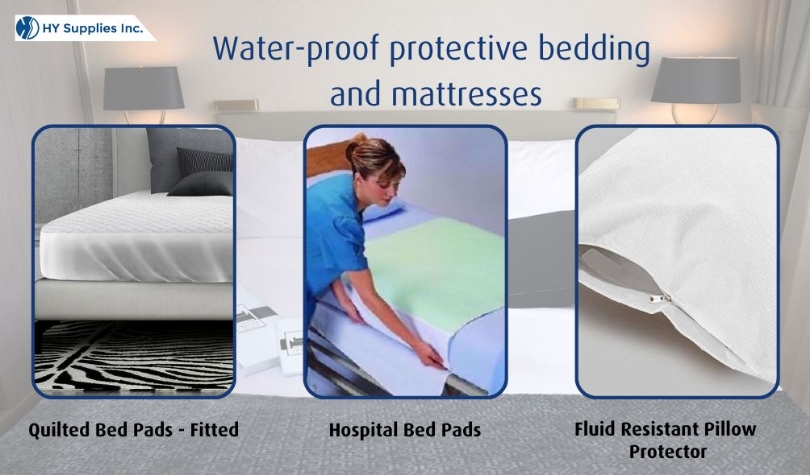 HY Supplies Inc.

Water-proof protective bedding and mattresses

Quilted Bed Pads - Fitted

Hospital Bed Pads

Fluid Resistant Pillow Protector